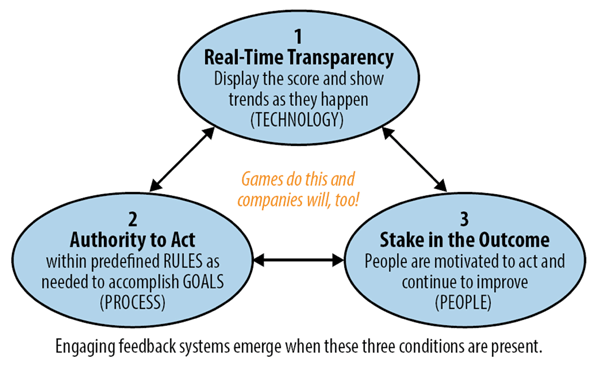 1
Real-Time Transparency
Display the score and show trends as they happen
(TECHNOLOGY)

Games do this and companies will, too!

2
Authority to Act
within predefined RULES as needed to accomplish GOALS
(PROCESS)

3
Stake in the Outcome
People are motivated to act and continue to improve
(PEOPLE)

Engaging feedback systems emerge when these three conditions are present.